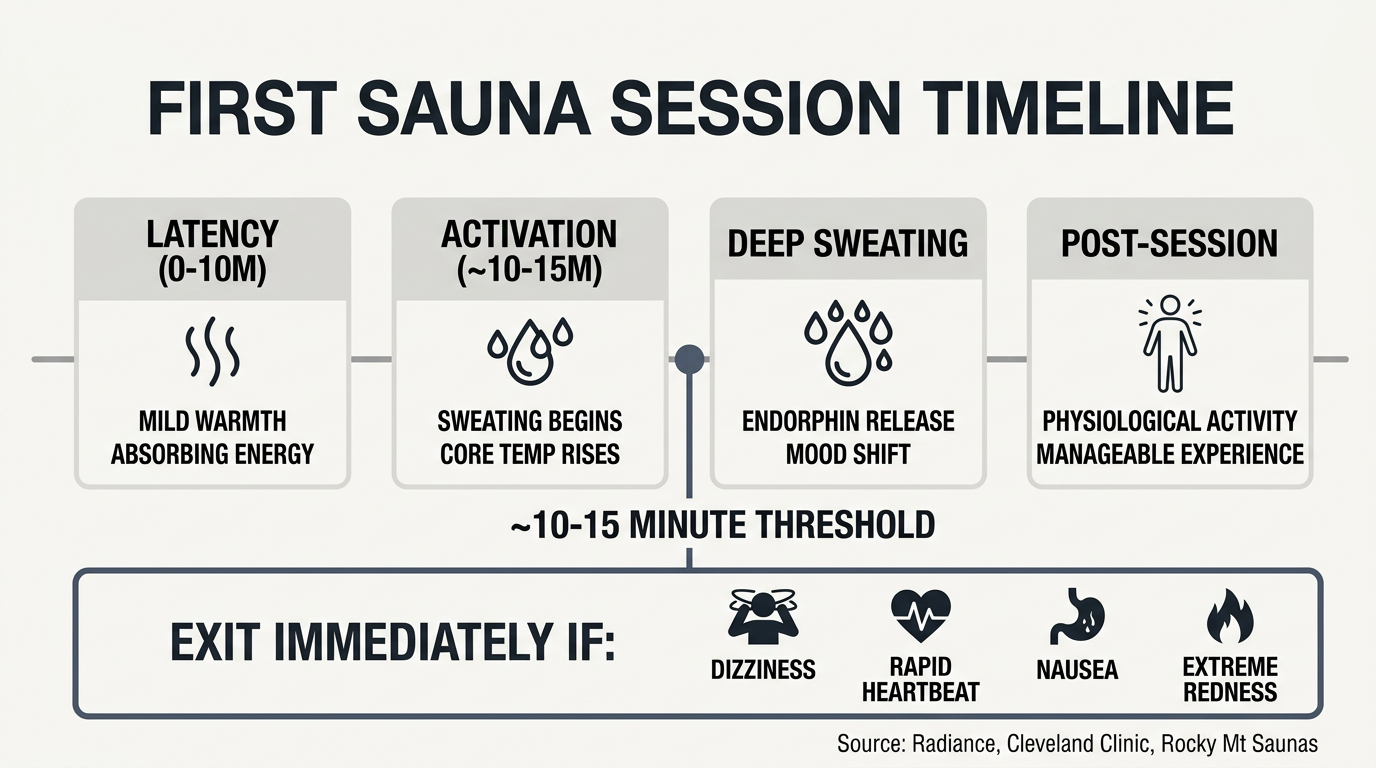 FIRST SAUNA SESSION TIMELINE

LATENCY (0-10M)

MILD WARMTH
ABSORBING ENERGY

ACTIVATION (~10-15M)

SWEATING BEGINS
CORE TEMP RISES

DEEP SWEATING

ENDORPHIN RELEASE
MOOD SHIFT

POST-SESSION

PHYSIOLOGICAL ACTIVITY
MANAGEABLE EXPERIENCE

~10-15 MINUTE THRESHOLD

EXIT IMMEDIATELY IF:

DIZZINESS

RAPID HEARTBEAT

NAUSEA

EXTREME REDNESS

Source: Radiance, Cleveland Clinic, Rocky Mt Saunas